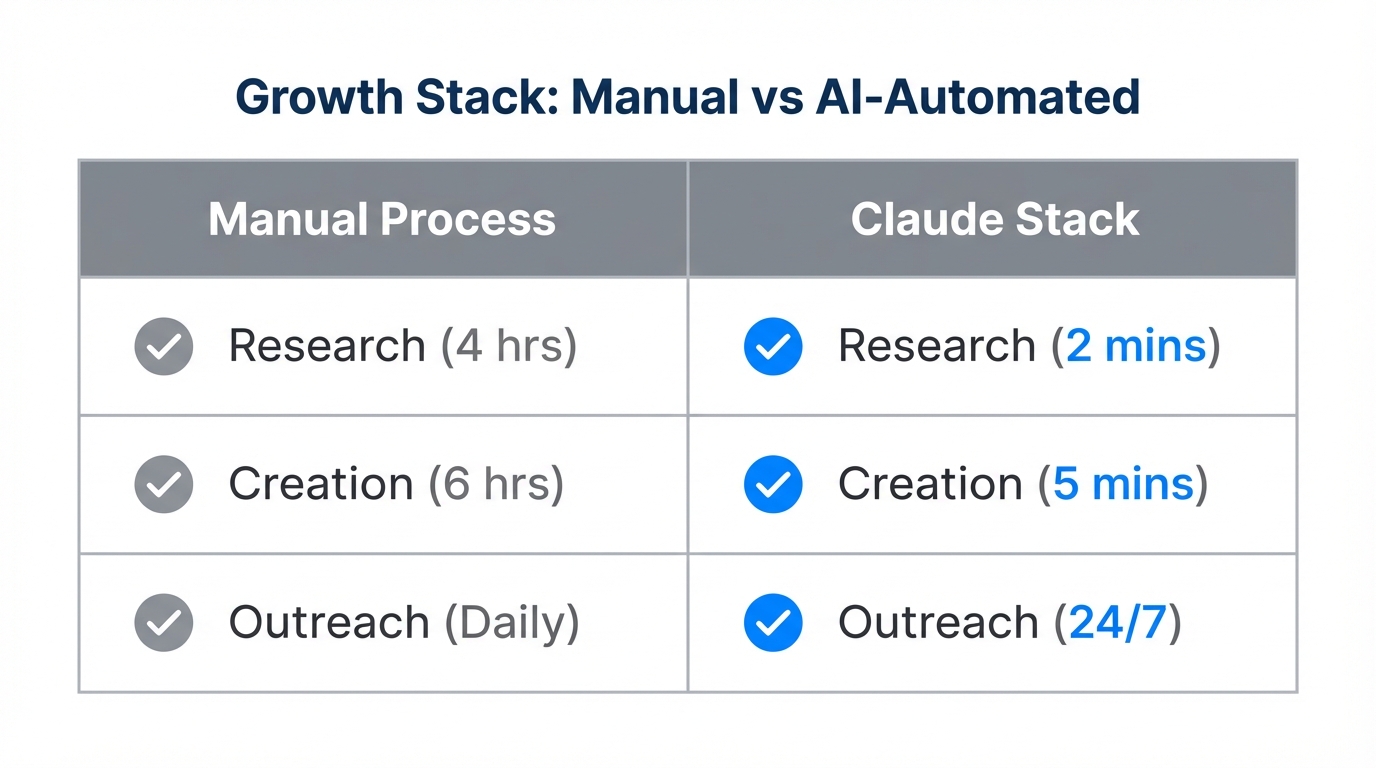 Growth Stack: Manual vs AI-Automated

| Manual Process | Claude Stack |
|---|---|
| Research (4 hrs) | Research (2 mins) |
| Creation (6 hrs) | Creation (5 mins) |
| Outreach (Daily) | Outreach (24/7) |